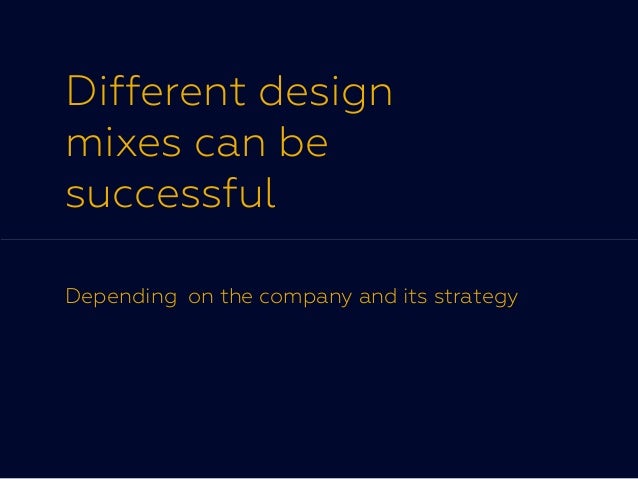 Different design mixes can be successful

Depending on the company and its strategy